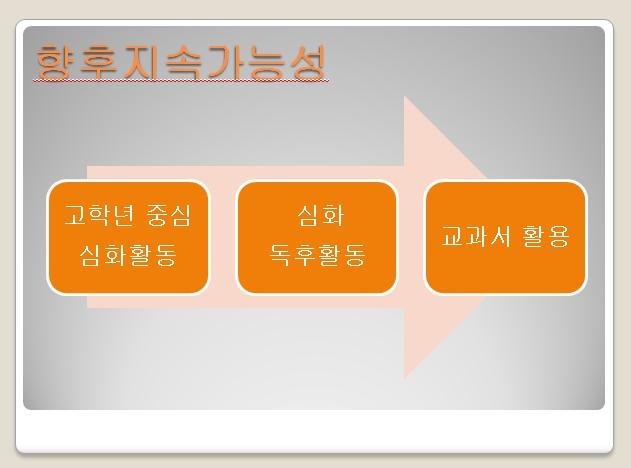 향후지속가능성

고학년 중심
심화활동

심화
독후활동

교과서 활용